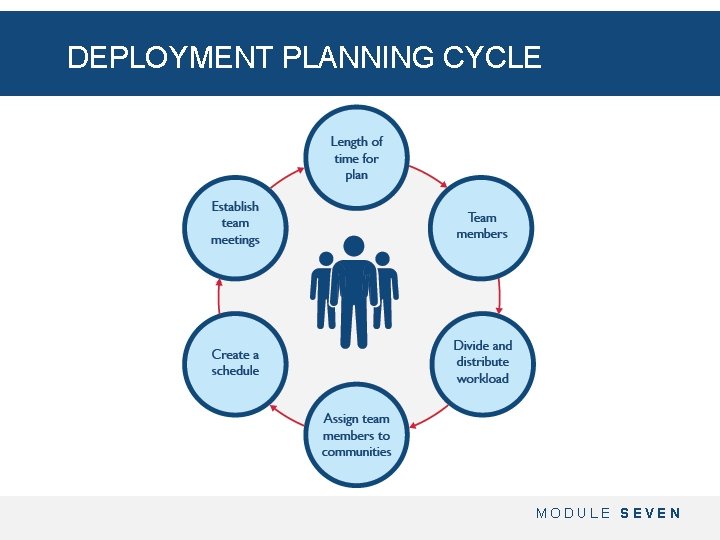 DEPLOYMENT PLANNING CYCLE

Length of time for plan

Team members

Divide and distribute workload

Assign team members to communities

Create a schedule

Establish team meetings

MODULE SEVEN